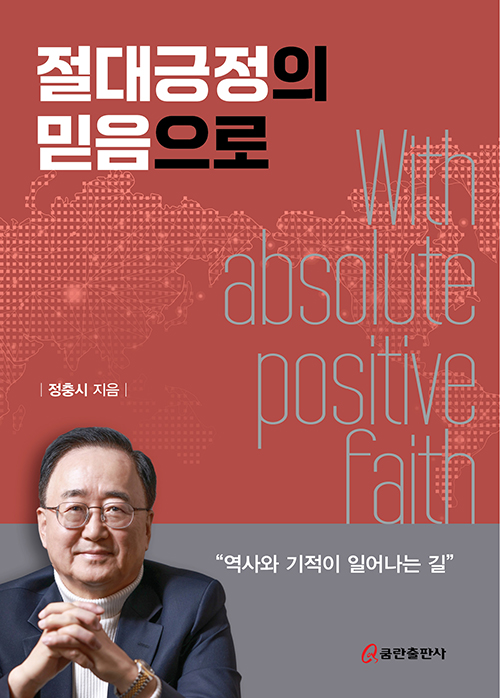 절대긍정의
믿음으로

With
absolute
positive
faith

| 정충시 지음 |

"역사와 기적이 일어나는 길"

쿰란출판사